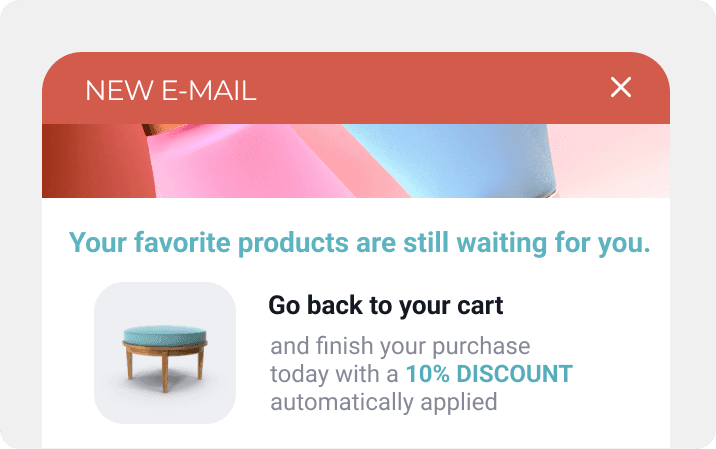 NEW E-MAIL

Your favorite products are still waiting for you.

Go back to your cart

and finish your purchase today with a 10% DISCOUNT automatically applied